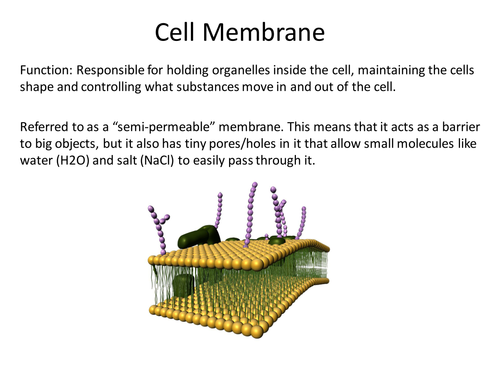 Cell Membrane

Function: Responsible for holding organelles inside the cell, maintaining the cells shape and controlling what substances move in and out of the cell.

Referred to as a “semi-permeable” membrane. This means that it acts as a barrier to big objects, but it also has tiny pores/holes in it that allow small molecules like water (H2O) and salt (NaCl) to easily pass through it.